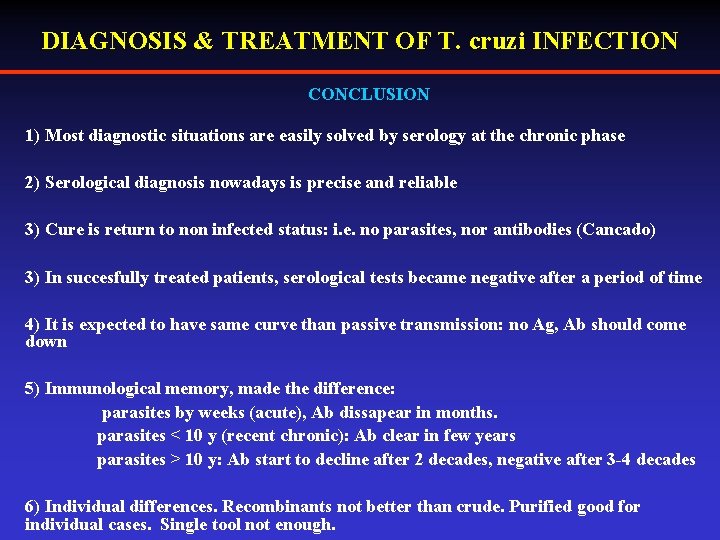 DIAGNOSIS & TREATMENT OF T. cruzi INFECTION

CONCLUSION

1) Most diagnostic situations are easily solved by serology at the chronic phase

2) Serological diagnosis nowadays is precise and reliable

3) Cure is return to non infected status: i.e. no parasites, nor antibodies (Cancado)

3) In succesfully treated patients, serological tests became negative after a period of time

4) It is expected to have same curve than passive transmission: no Ag, Ab should come down

5) Immunological memory, made the difference:
parasites by weeks (acute), Ab dissapear in months.
parasites < 10 y (recent chronic): Ab clear in few years
parasites > 10 y: Ab start to decline after 2 decades, negative after 3-4 decades

6) Individual differences. Recombinants not better than crude. Purified good for individual cases. Single tool not enough.